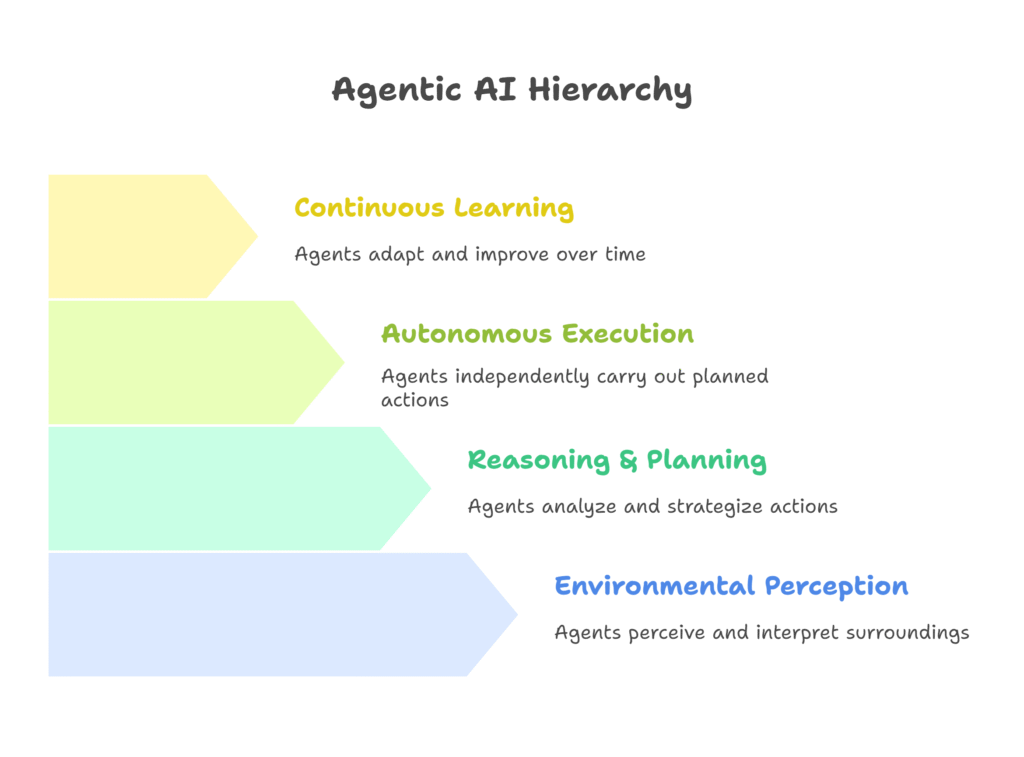 Agentic AI Hierarchy

Continuous Learning

Agents adapt and improve over time

Autonomous Execution

Agents independently carry out planned actions

Reasoning & Planning

Agents analyze and strategize actions

Environmental Perception

Agents perceive and interpret surroundings